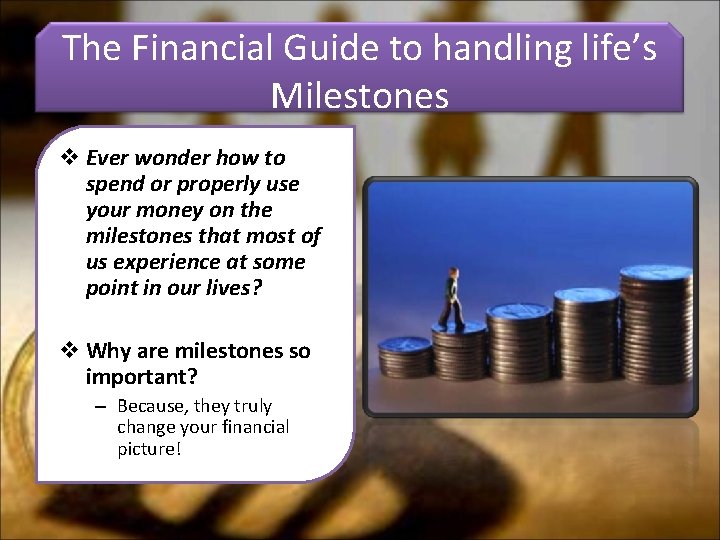 The Financial Guide to handling life's Milestones

❖ Ever wonder how to spend or properly use your money on the milestones that most of us experience at some point in our lives?

❖ Why are milestones so important?

– Because, they truly change your financial picture!